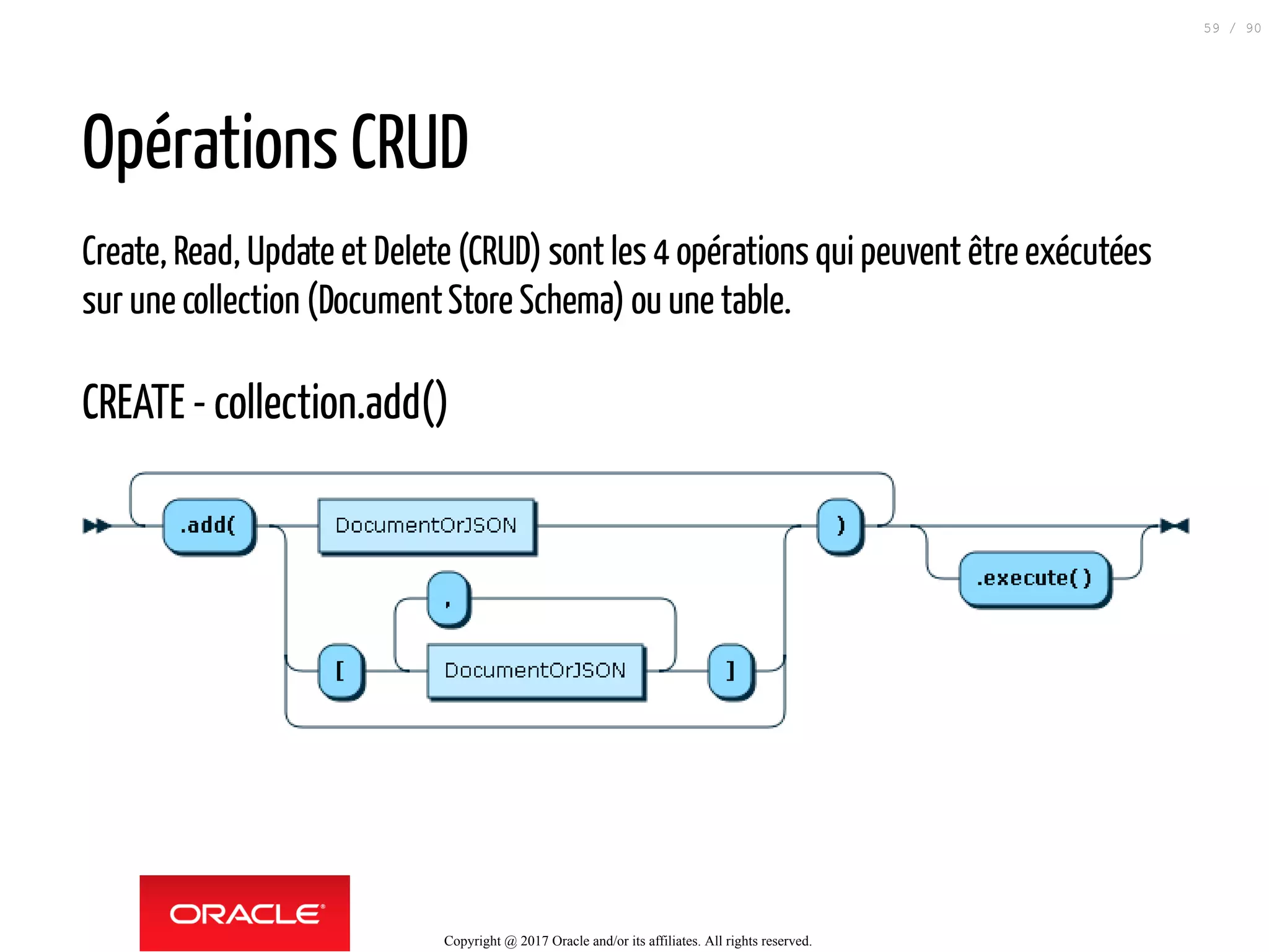 59 / 90

Opérations CRUD

Create, Read, Update et Delete (CRUD) sont les 4 opérations qui peuvent être exécutées sur une collection (Document Store Schema) ou une table.

CREATE - collection.add()

.add(

DocumentOrJSON

)

.execute()

,

[

DocumentOrJSON

]

ORACLE

Copyright @ 2017 Oracle and/or its affiliates. All rights reserved.